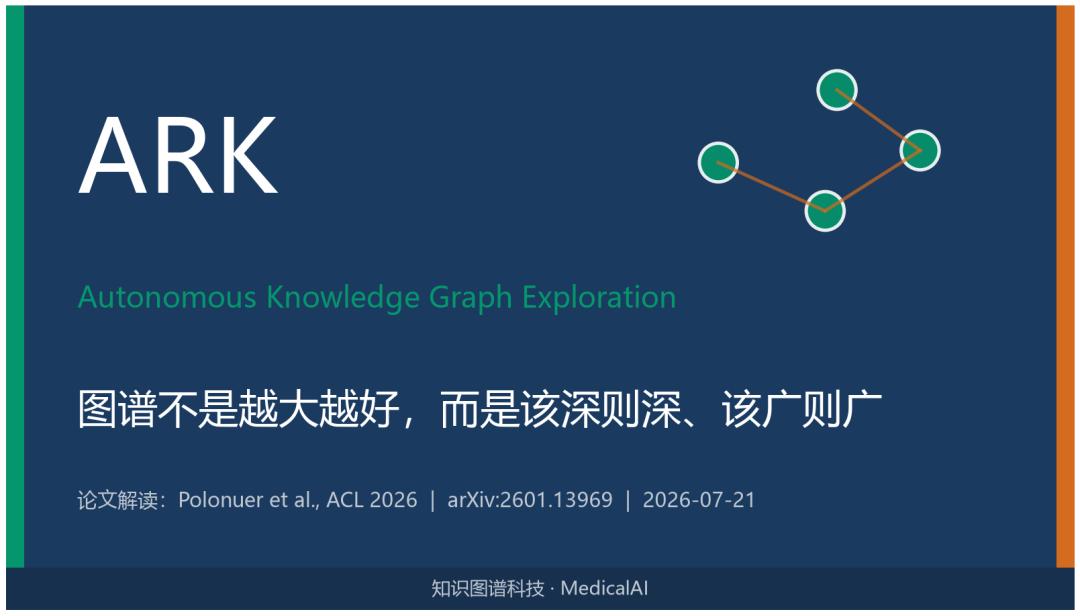 ARK

Autonomous Knowledge Graph Exploration

图谱不是越大越好，而是该深则深、该广则广

论文解读：Polonuer et al., ACL 2026 | arXiv:2601.13969 | 2026-07-21

知识图谱科技 · MedicalAI